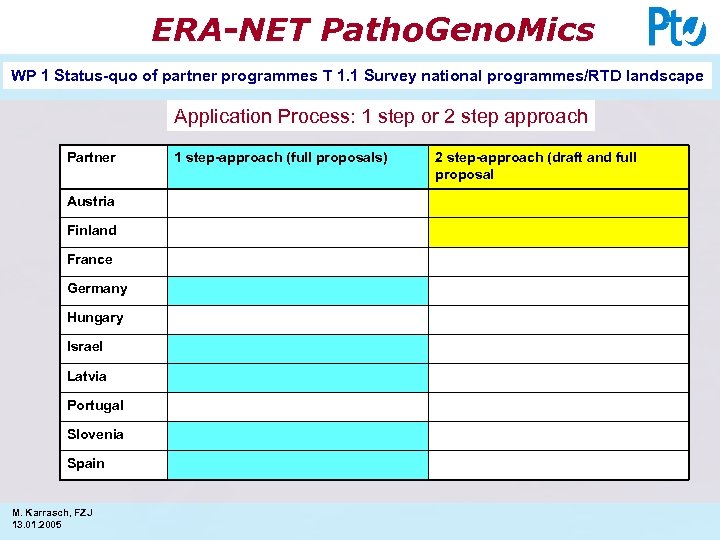 ERA-NET PathoGenoMics

PtJ

WP 1 Status-quo of partner programmes T 1.1 Survey national programmes/RTD landscape

Application Process: 1 step or 2 step approach

| Partner | 1 step-approach (full proposals) | 2 step-approach (draft and full proposal |
|---|---|---|
| Austria | | |
| Finland | | |
| France | | |
| Germany | | |
| Hungary | | |
| Israel | | |
| Latvia | | |
| Portugal | | |
| Slovenia | | |
| Spain | | |

M. Karrasch, FZJ
13.01.2005